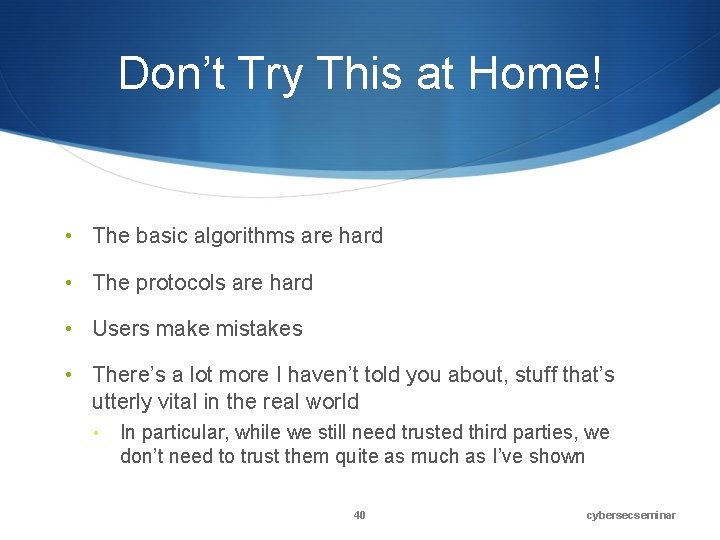 Don’t Try This at Home!

• The basic algorithms are hard

• The protocols are hard

• Users make mistakes

• There’s a lot more I haven’t told you about, stuff that’s utterly vital in the real world

• In particular, while we still need trusted third parties, we don’t need to trust them quite as much as I’ve shown

40

cybersecseminar